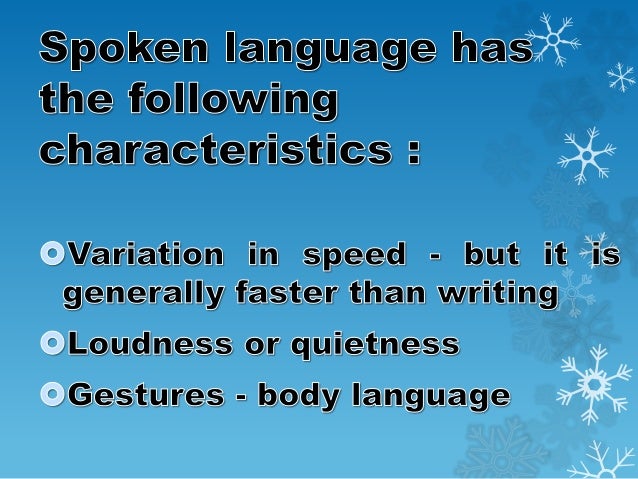 Spoken language has the following characteristics :

Variation in speed - but it is generally faster than writing

Loudness or quietness

Gestures - body language